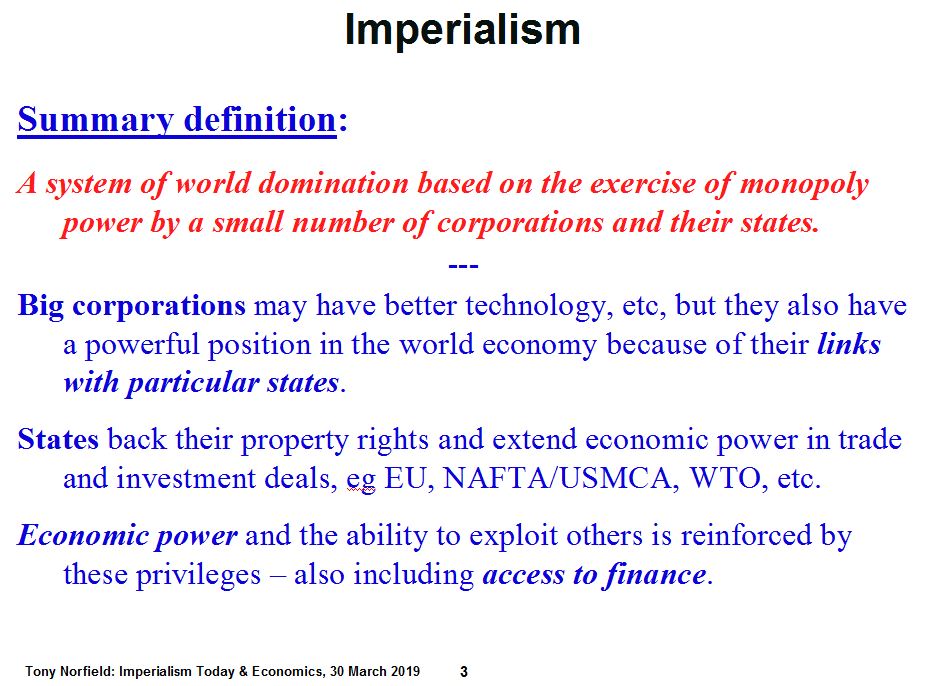 Imperialism

Summary definition:

A system of world domination based on the exercise of monopoly power by a small number of corporations and their states.

---

Big corporations may have better technology, etc, but they also have a powerful position in the world economy because of their links with particular states.

States back their property rights and extend economic power in trade and investment deals, eg EU, NAFTA/USMCA, WTO, etc.

Economic power and the ability to exploit others is reinforced by these privileges – also including access to finance.

Tony Norfield: Imperialism Today & Economics, 30 March 2019 3